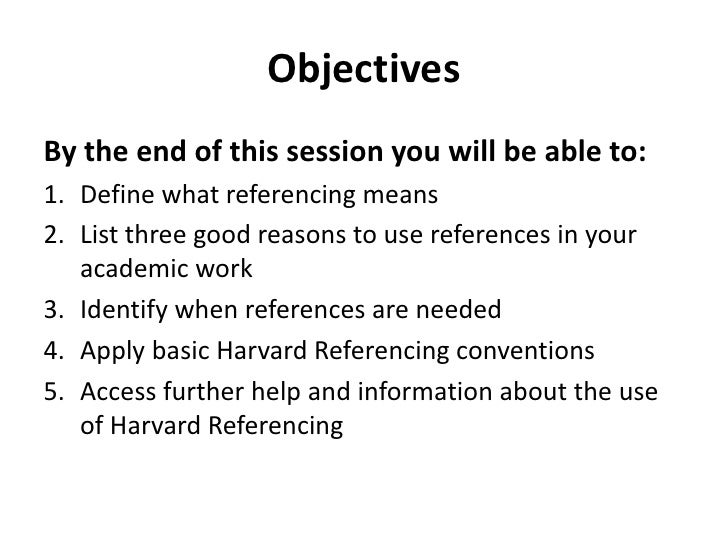 Objectives

By the end of this session you will be able to:

1. Define what referencing means
2. List three good reasons to use references in your academic work
3. Identify when references are needed
4. Apply basic Harvard Referencing conventions
5. Access further help and information about the use of Harvard Referencing